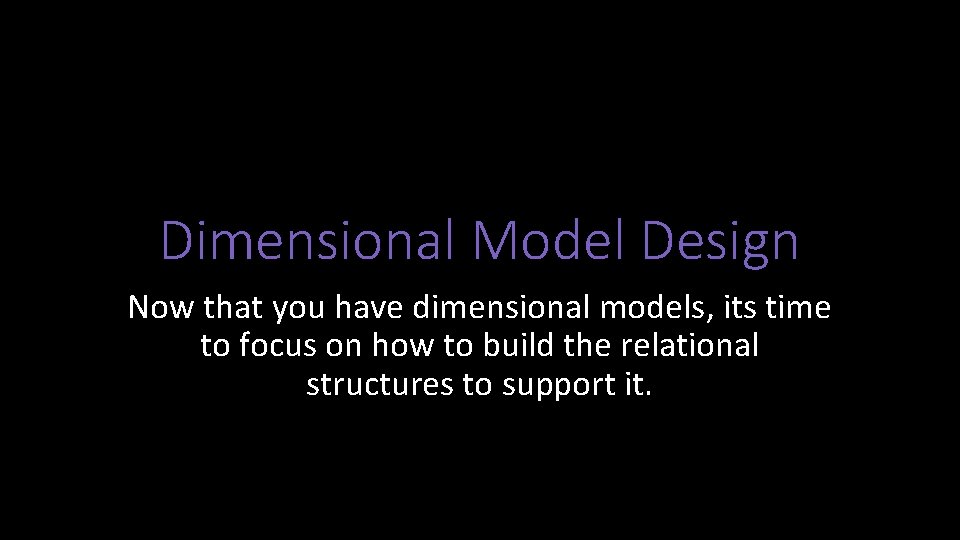 Dimensional Model Design

Now that you have dimensional models, its time to focus on how to build the relational structures to support it.